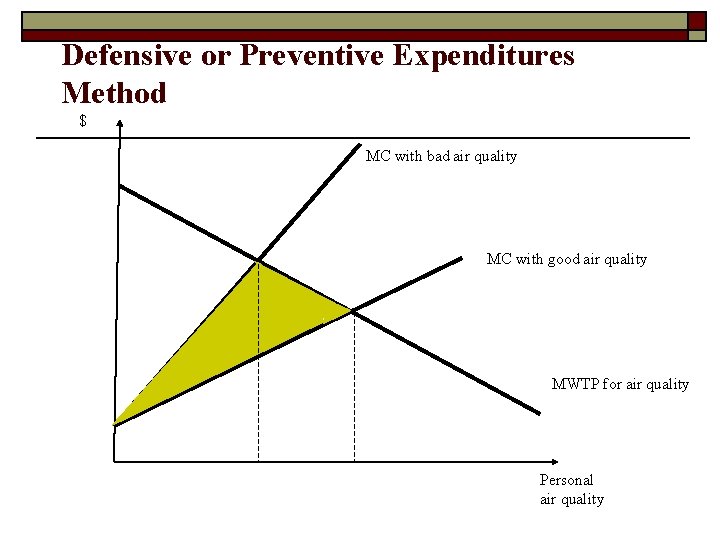 Defensive or Preventive Expenditures Method

$

MC with bad air quality

MC with good air quality

MWTP for air quality

Personal air quality